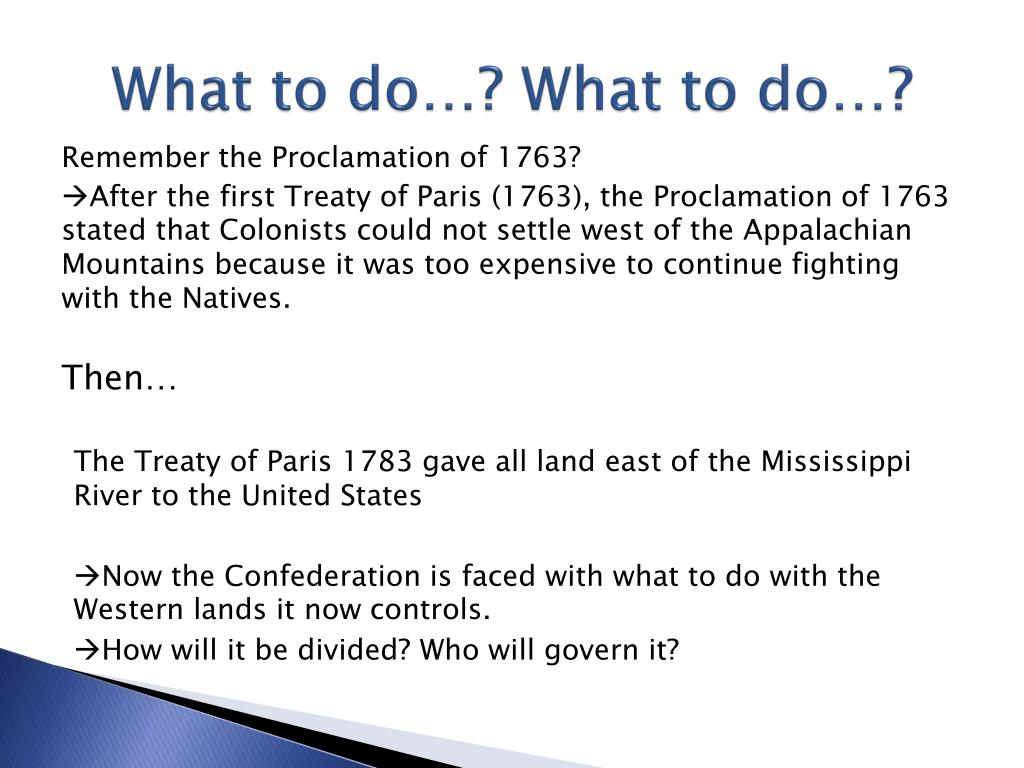 What to do…? What to do…?

Remember the Proclamation of 1763?

→After the first Treaty of Paris (1763), the Proclamation of 1763 stated that Colonists could not settle west of the Appalachian Mountains because it was too expensive to continue fighting with the Natives.

Then…

The Treaty of Paris 1783 gave all land east of the Mississippi River to the United States

→Now the Confederation is faced with what to do with the Western lands it now controls.

→How will it be divided? Who will govern it?